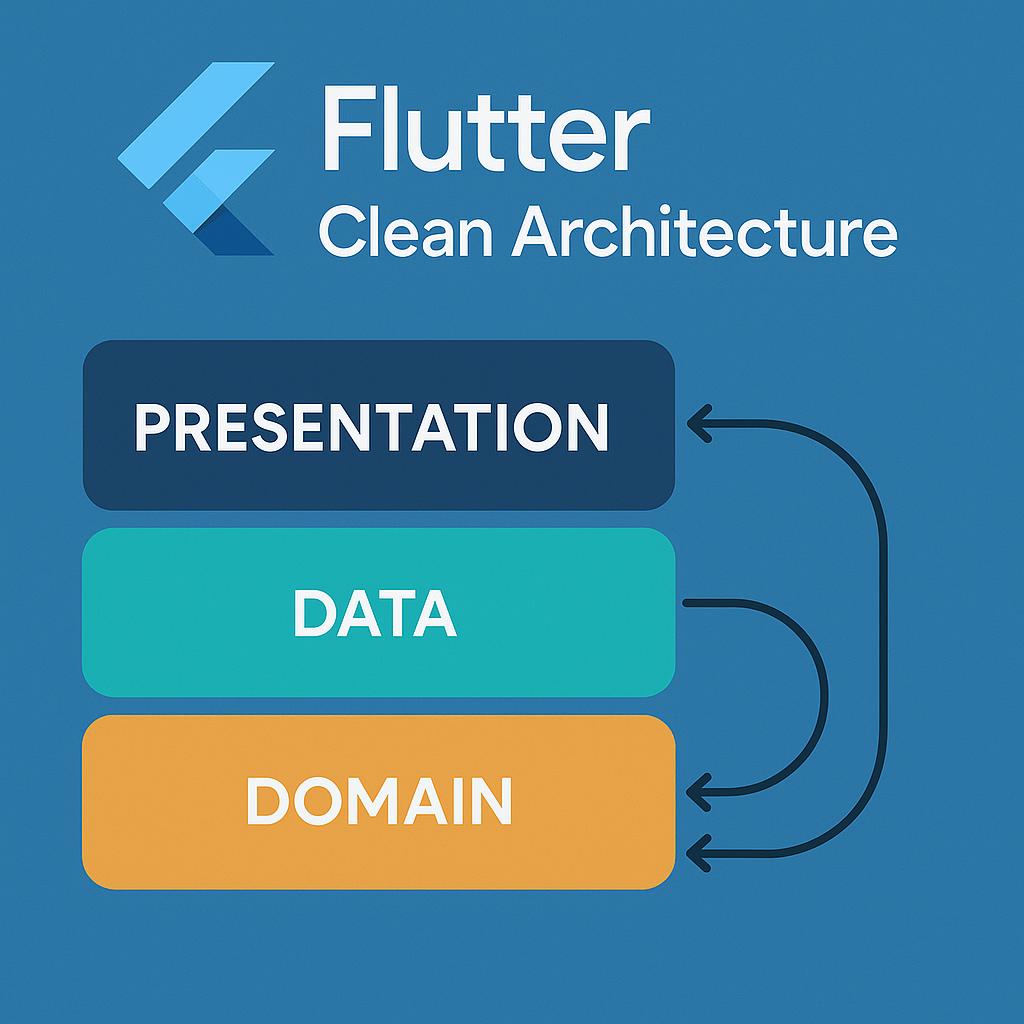 Flutter
Clean Architecture

PRESENTATION

DATA

DOMAIN